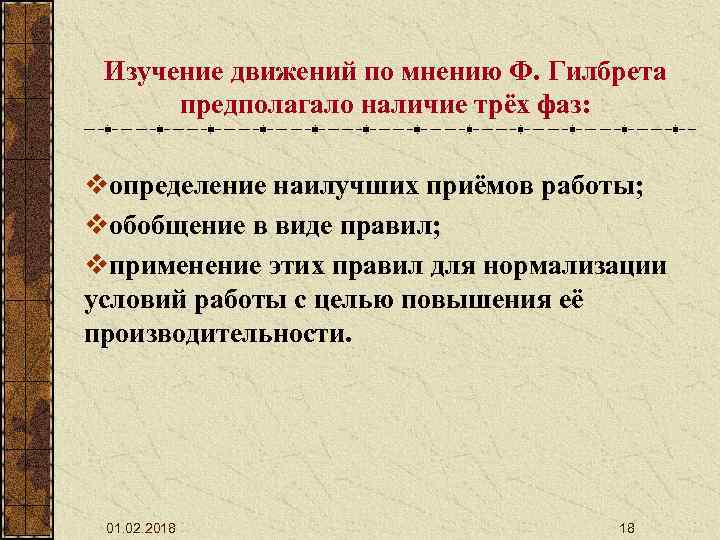 Изучение движений по мнению Ф. Гилбрета предполагало наличие трёх фаз:

❖определение наилучших приёмов работы;

❖обобщение в виде правил;

❖применение этих правил для нормализации условий работы с целью повышения её производительности.

01.02.2018

18